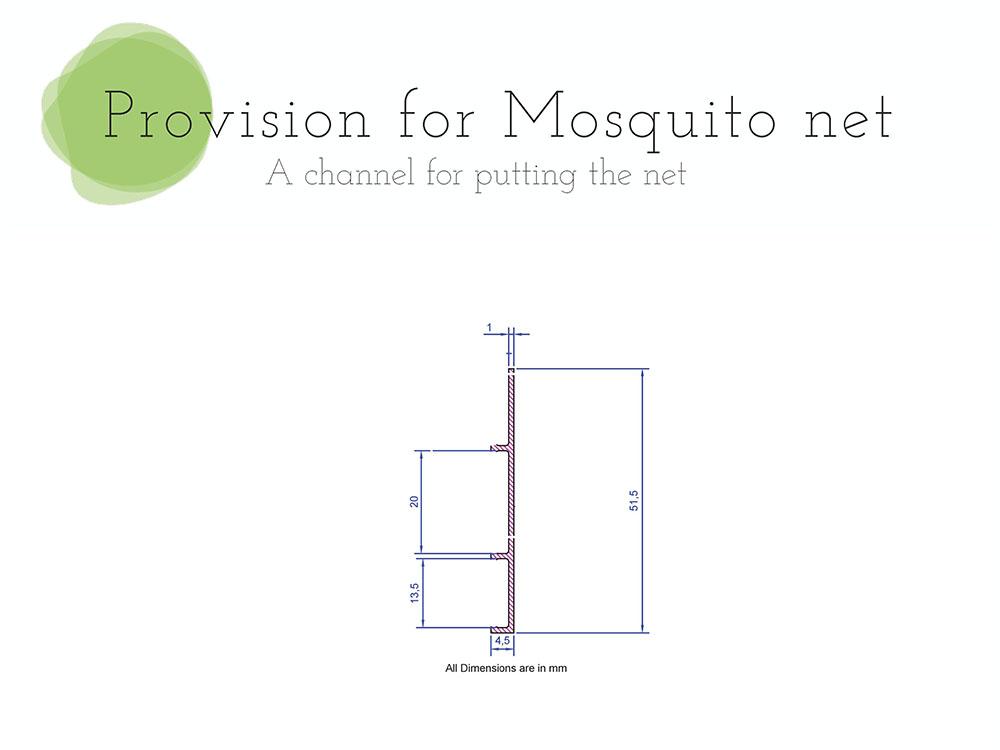 Provision for Mosquito net
A channel for putting the net

1
20
51,5
13,5
4,5
All Dimensions are in mm